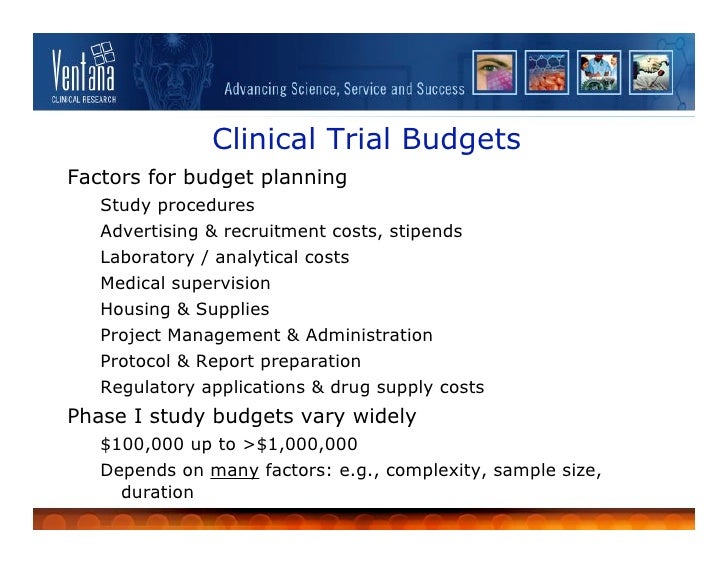 Ventana
CLINICAL RESEARCH

Advancing Science, Service and Success

Clinical Trial Budgets

Factors for budget planning

Study procedures

Advertising & recruitment costs, stipends

Laboratory / analytical costs

Medical supervision

Housing & Supplies

Project Management & Administration

Protocol & Report preparation

Regulatory applications & drug supply costs

Phase I study budgets vary widely

\$100,000 up to >\$1,000,000

Depends on many factors: e.g., complexity, sample size, duration